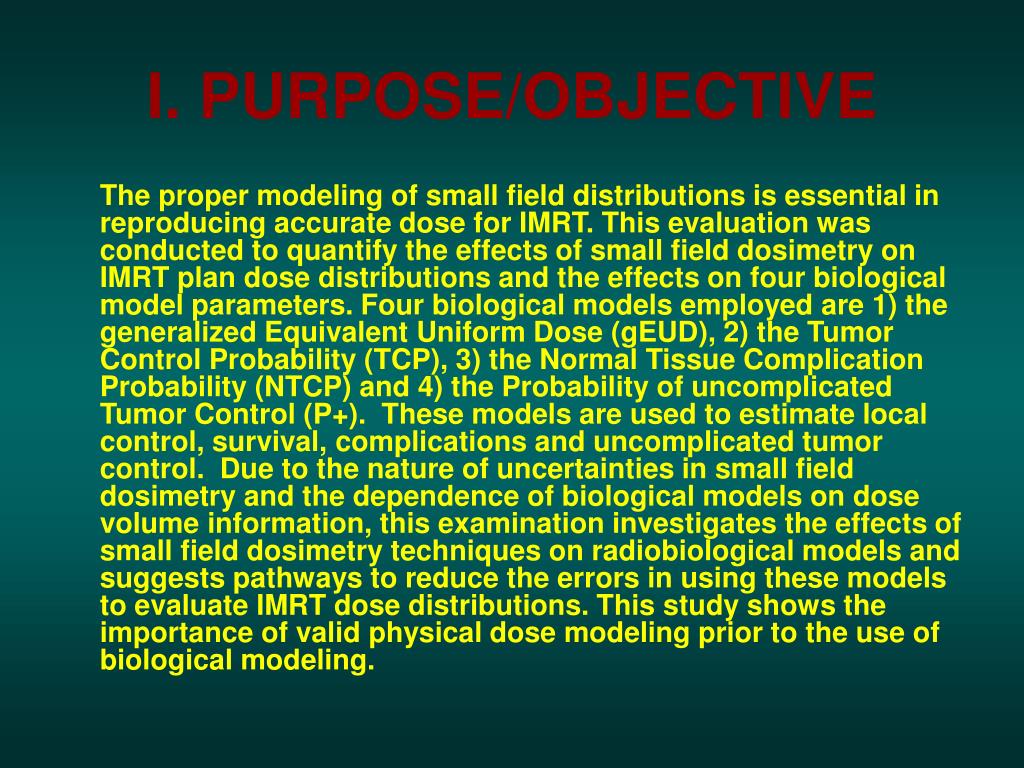 I. PURPOSE/OBJECTIVE

The proper modeling of small field distributions is essential in reproducing accurate dose for IMRT. This evaluation was conducted to quantify the effects of small field dosimetry on IMRT plan dose distributions and the effects on four biological model parameters. Four biological models employed are 1) the generalized Equivalent Uniform Dose (gEUD), 2) the Tumor Control Probability (TCP), 3) the Normal Tissue Complication Probability (NTCP) and 4) the Probability of uncomplicated Tumor Control (P+). These models are used to estimate local control, survival, complications and uncomplicated tumor control. Due to the nature of uncertainties in small field dosimetry and the dependence of biological models on dose volume information, this examination investigates the effects of small field dosimetry techniques on radiobiological models and suggests pathways to reduce the errors in using these models to evaluate IMRT dose distributions. This study shows the importance of valid physical dose modeling prior to the use of biological modeling.